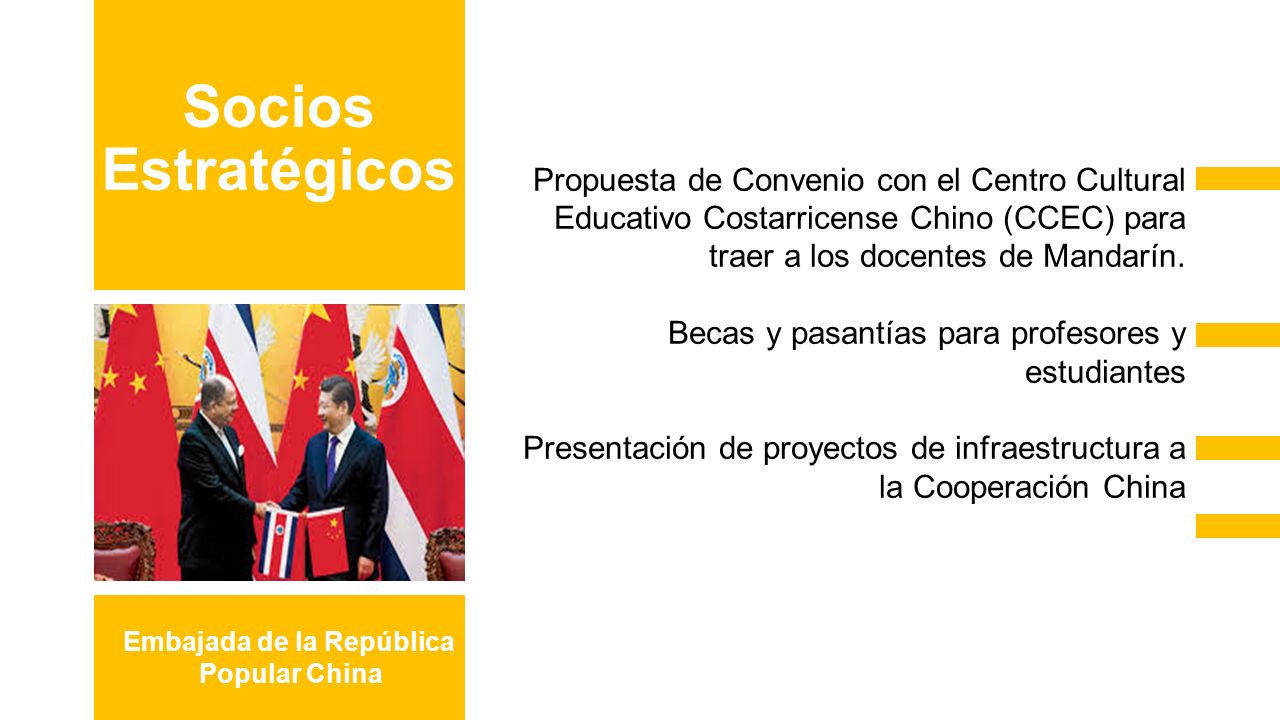 Socios Estratégicos

Embajada de la República Popular China

Propuesta de Convenio con el Centro Cultural Educativo Costarricense Chino (CCEC) para traer a los docentes de Mandarín.

Becas y pasantías para profesores y estudiantes

Presentación de proyectos de infraestructura a la Cooperación China